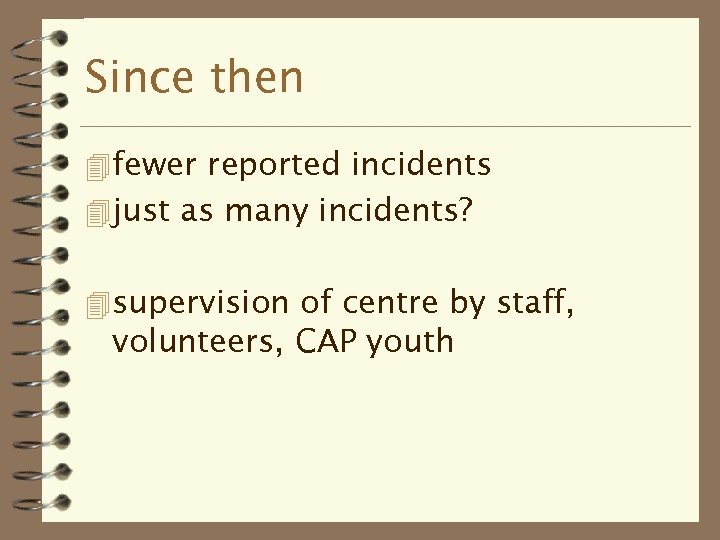 Since then

fewer reported incidents

just as many incidents?

supervision of centre by staff, volunteers, CAP youth